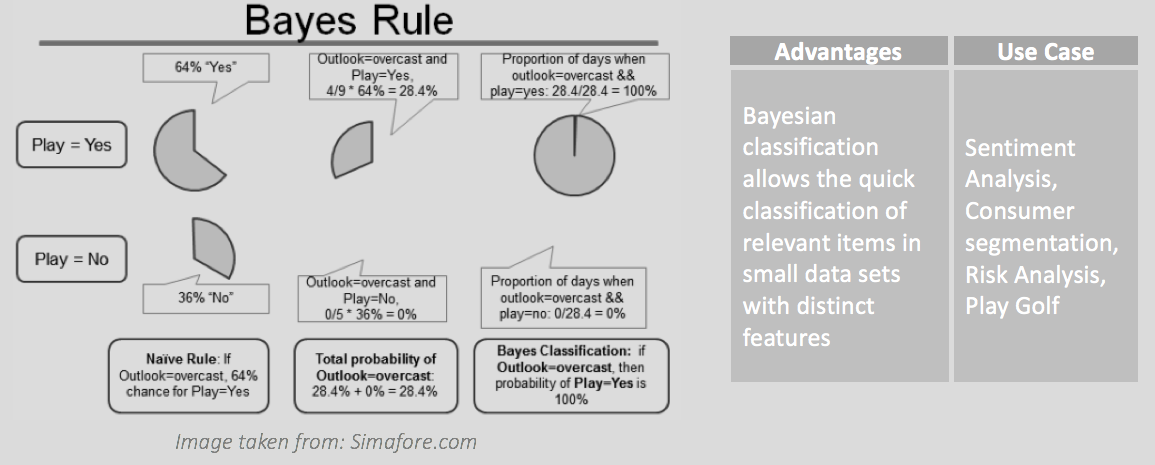 Bayes Rule

64% "Yes"

Outlook=overcast and Play=Yes, 4/9 * 64% = 28.4%

Proportion of days when outlook=overcast && play=yes: 28.4/28.4 = 100%

Play = Yes

Play = No

36% "No"

Outlook=overcast and Play=No, 0/5 * 36% = 0%

Proportion of days when outlook=overcast && play=no: 0/28.4 = 0%

Naïve Rule: If Outlook=overcast, 64% chance for Play=Yes

Total probability of Outlook=overcast: 28.4% + 0% = 28.4%

Bayes Classification: if Outlook=overcast, then probability of Play=Yes is 100%

Image taken from: Simafore.com

| Advantages | Use Case |
|---|---|
| Bayesian classification allows the quick classification of relevant items in small data sets with distinct features | Sentiment Analysis, Consumer segmentation, Risk Analysis, Play Golf |